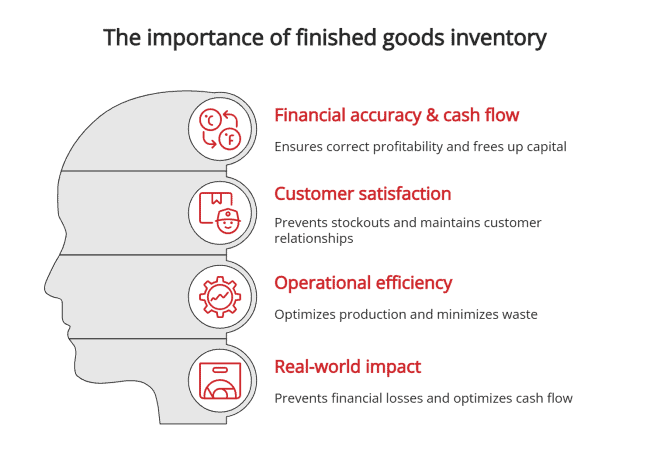 The importance of finished goods inventory

°C
°F

Financial accuracy & cash flow

Ensures correct profitability and frees up capital

Customer satisfaction

Prevents stockouts and maintains customer relationships

Operational efficiency

Optimizes production and minimizes waste

Real-world impact

Prevents financial losses and optimizes cash flow